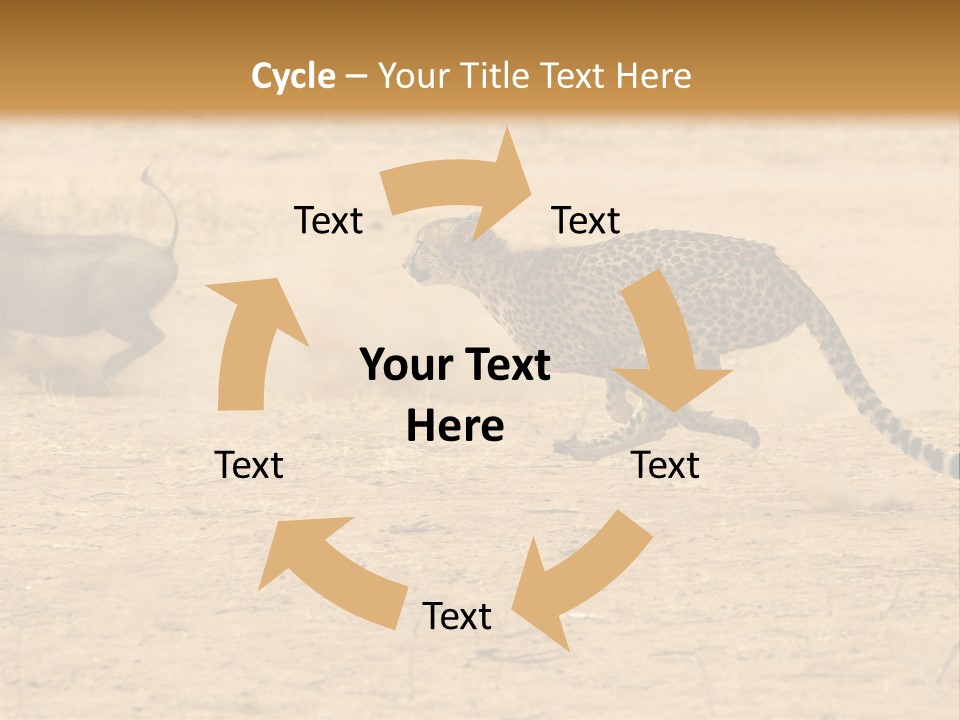 Cycle – Your Title Text Here

Text

Text

Your Text Here

Text

Text

Text